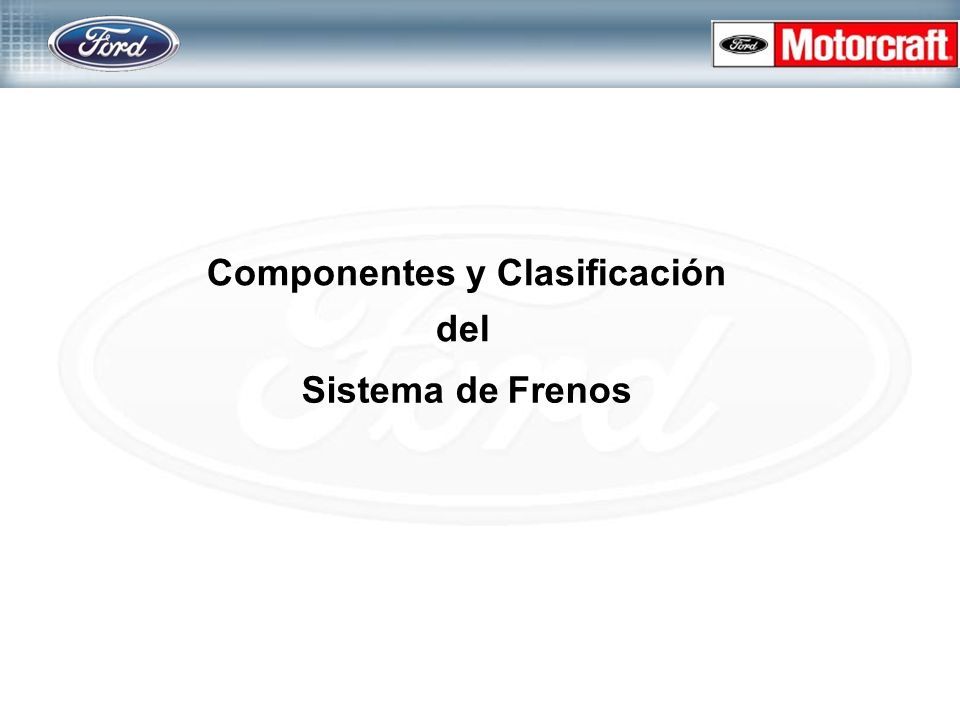 Ford

Ford Motorcraft

Componentes y Clasificación
del
Sistema de Frenos

Ford